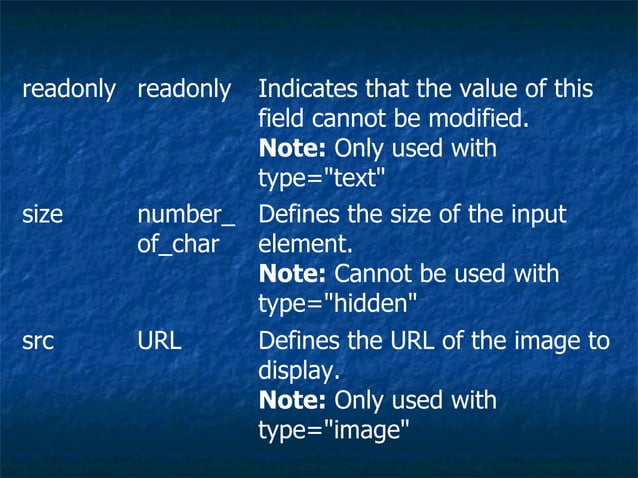 | | | |
|---|---|---|
| readonly | readonly | Indicates that the value of this field cannot be modified. **Note:** Only used with type="text" |
| size | number_of_char | Defines the size of the input element. **Note:** Cannot be used with type="hidden" |
| src | URL | Defines the URL of the image to display. **Note:** Only used with type="image" |